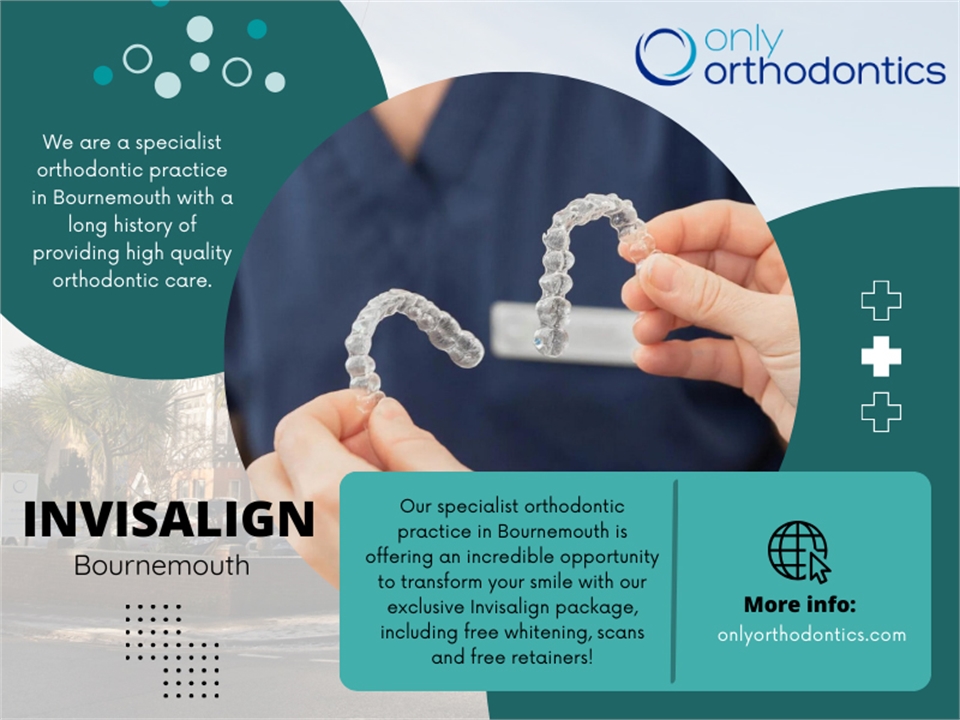 only orthodontics

We are a specialist orthodontic practice in Bournemouth with a long history of providing high quality orthodontic care.

INVISALIGN
Bournemouth

Our specialist orthodontic practice in Bournemouth is offering an incredible opportunity to transform your smile with our exclusive Invisalign package, including free whitening, scans and free retainers!

More info:
onlyorthodontics.com